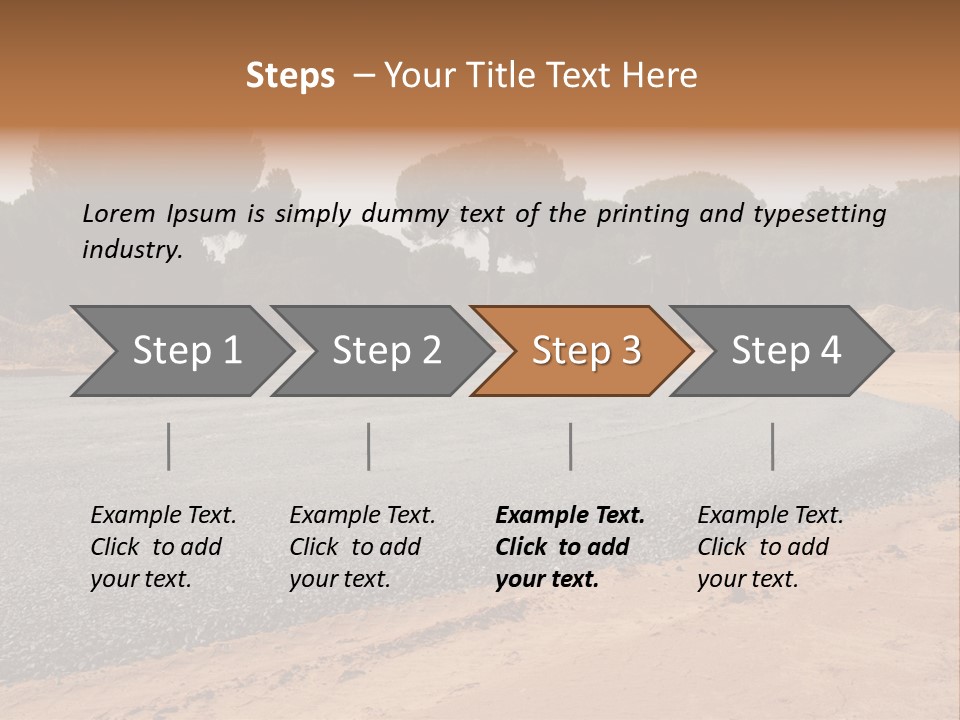 Steps – Your Title Text Here

Lorem Ipsum is simply dummy text of the printing and typesetting industry.

Step 1

Step 2

Step 3

Step 4

Example Text. Click to add your text.

Example Text. Click to add your text.

Example Text. Click to add your text.

Example Text. Click to add your text.